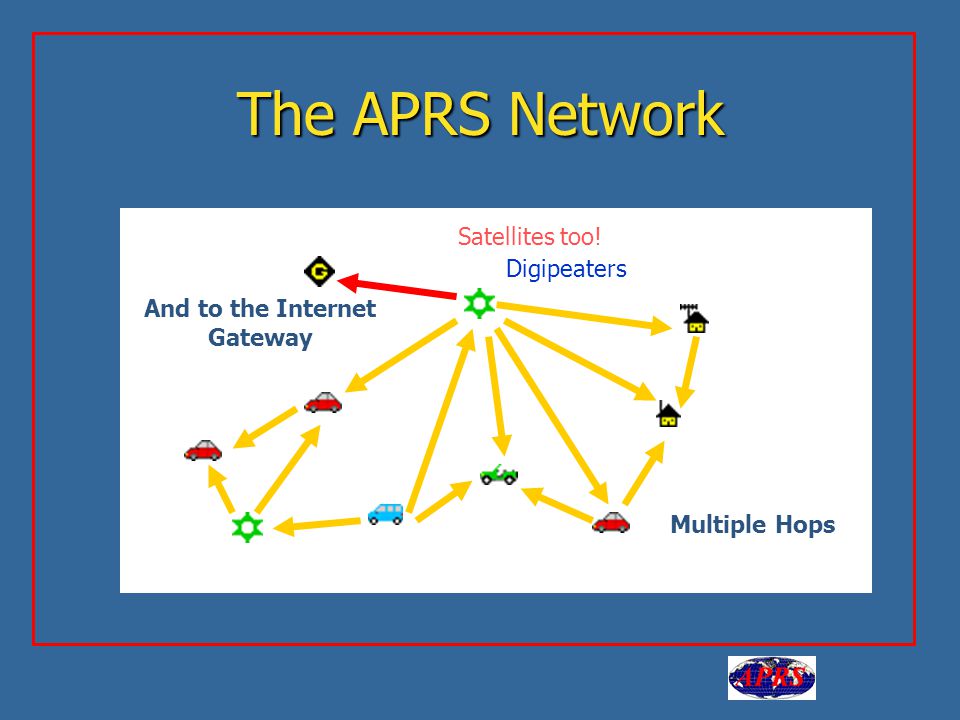 The APRS Network

Satellites too!

Digipeaters

G

And to the Internet Gateway

Multiple Hops

APRS